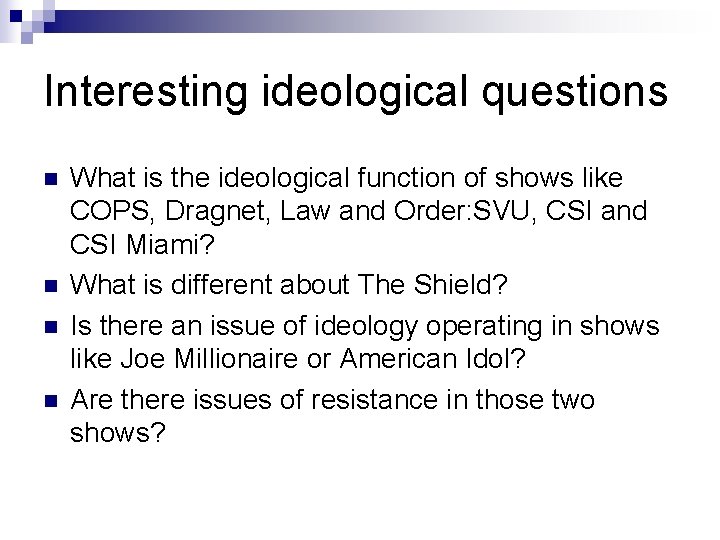 Interesting ideological questions

- What is the ideological function of shows like COPS, Dragnet, Law and Order:SVU, CSI and CSI Miami?
- What is different about The Shield?
- Is there an issue of ideology operating in shows like Joe Millionaire or American Idol?
- Are there issues of resistance in those two shows?